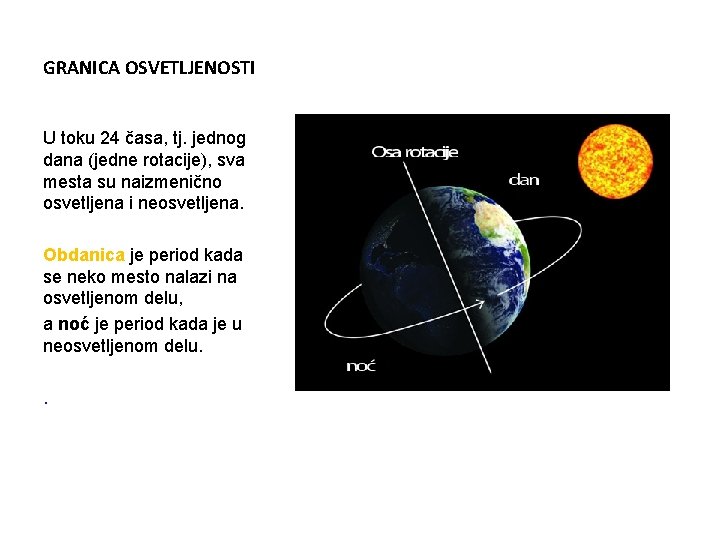 GRANICA OSVETLJENOSTI

U toku 24 časa, tj. jednog dana (jedne rotacije), sva mesta su naizmenično osvetljena i neosvetljena.

Obdanica je period kada se neko mesto nalazi na osvetljenom delu,

a noć je period kada je u neosvetljenom delu.

.

Osa rotacije

dan

noć